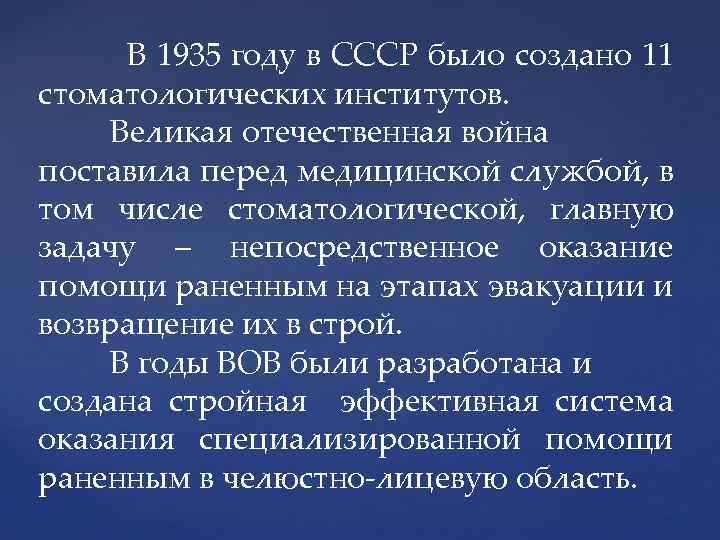 В 1935 году в СССР было создано 11 стоматологических институтов.

Великая отечественная война поставила перед медицинской службой, в том числе стоматологической, главную задачу – непосредственное оказание помощи раненным на этапах эвакуации и возвращение их в строй.

В годы ВОВ были разработана и создана стройная  эффективная система оказания специализированной помощи раненным в челюстно-лицевую область.